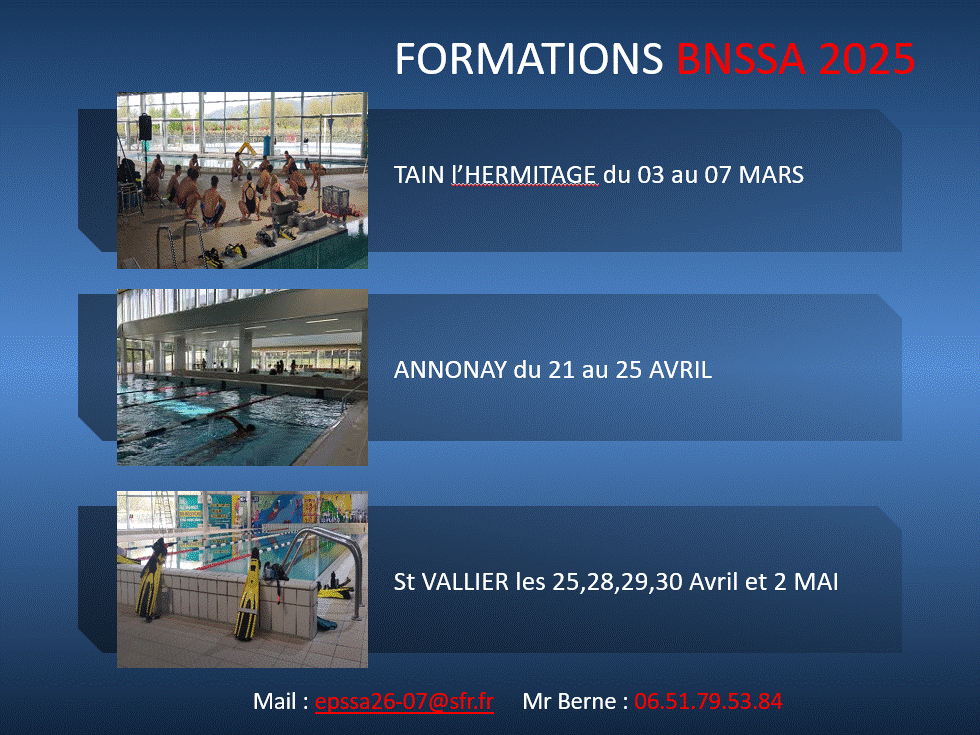 FORMATIONS BNSSA 2025

TAIN l'HERMITAGE du 03 au 07 MARS

ANNONAY du 21 au 25 AVRIL

St VALLIER les 25,28,29,30 Avril et 2 MAI

Mail : epssa26-07@sfr.fr Mr Berne : 06.51.79.53.84